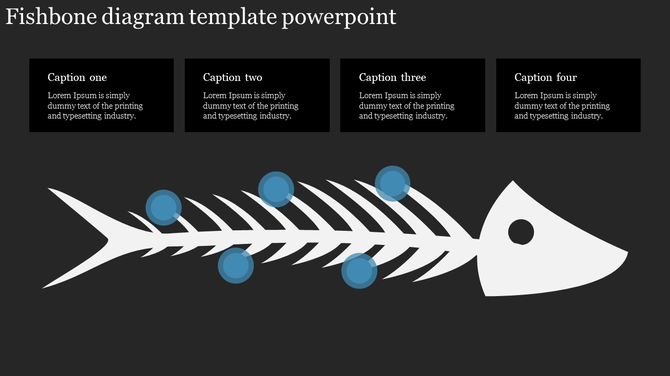 Fishbone diagram template powerpoint

Caption one

Lorem Ipsum is simply dummy text of the printing and typesetting industry.

Caption two

Lorem Ipsum is simply dummy text of the printing and typesetting industry.

Caption three

Lorem Ipsum is simply dummy text of the printing and typesetting industry.

Caption four

Lorem Ipsum is simply dummy text of the printing and typesetting industry.